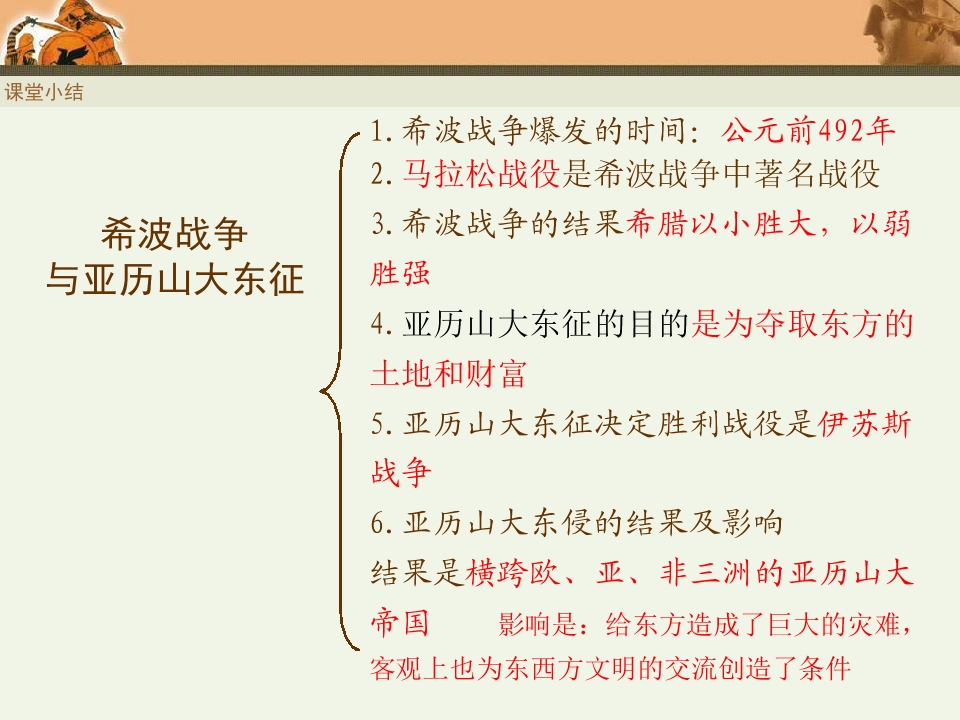 课堂小结

希波战争
与亚历山大东征

1.希波战争爆发的时间：公元前492年
2.马拉松战役是希波战争中著名战役
3.希波战争的结果希腊以小胜大，以弱胜强
4.亚历山大东征的目的是为夺取东方的土地和财富
5.亚历山大东征决定胜利战役是伊苏斯战争
6.亚历山大东侵的结果及影响
结果是横跨欧、亚、非三洲的亚历山大帝国 影响是：给东方造成了巨大的灾难，客观上也为东西方文明的交流创造了条件